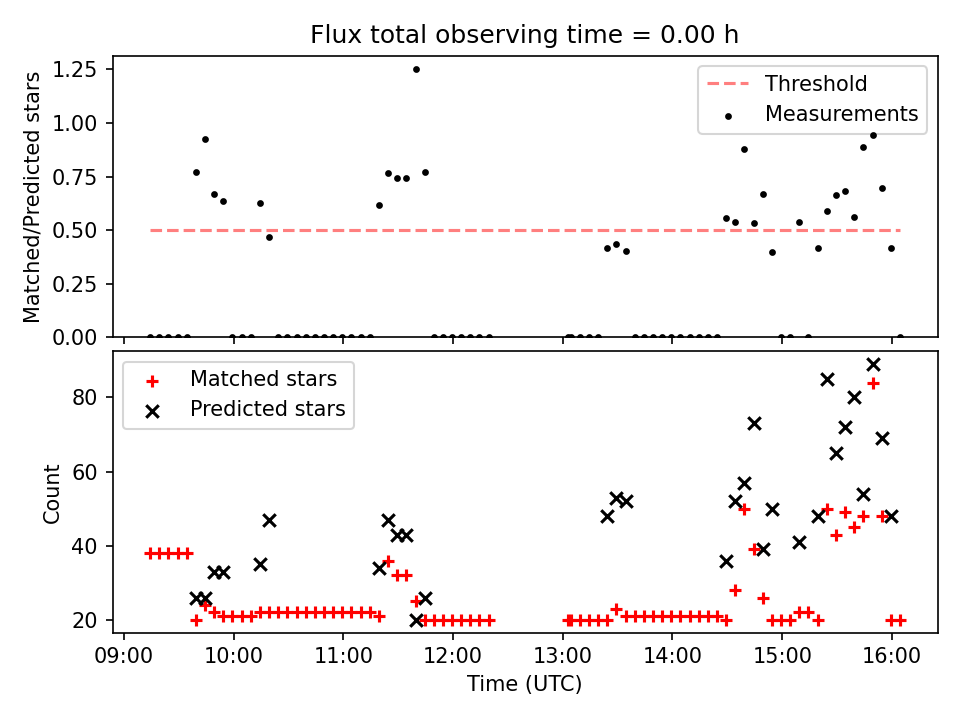 Flux total observing time = 0.00 h

Matched/Predicted stars
1.25
1.00
0.75
0.50
0.25
0.00

Threshold
Measurements

Count
80
60
40
20

Matched stars
Predicted stars

09:00
10:00
11:00
12:00
13:00
14:00
15:00
16:00
Time (UTC)